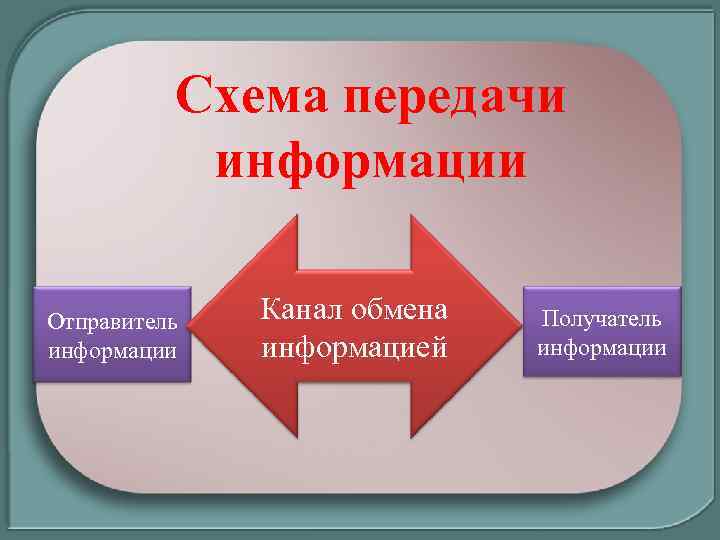 Схема передачи информации

Отправитель информации

Канал обмена информацией

Получатель информации